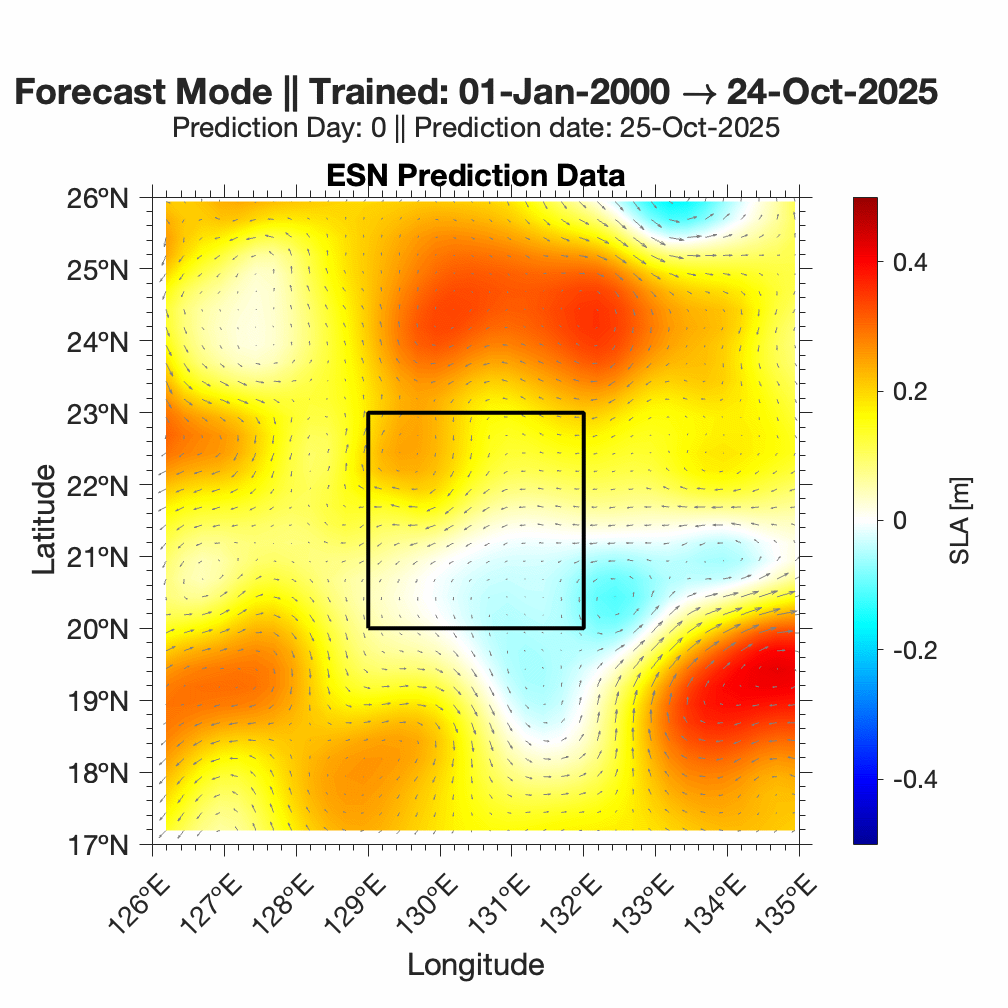 Forecast Mode || Trained: 01-Jan-2000 → 24-Oct-2025
Prediction Day: 0 || Prediction date: 25-Oct-2025

ESN Prediction Data

26°N
25°N
24°N
23°N
22°N
21°N
20°N
19°N
18°N
17°N

Latitude

126°E
127°E
128°E
129°E
130°E
131°E
132°E
133°E
134°E
135°E

Longitude

0.4
0.2
0
-0.2
-0.4

SLA [m]